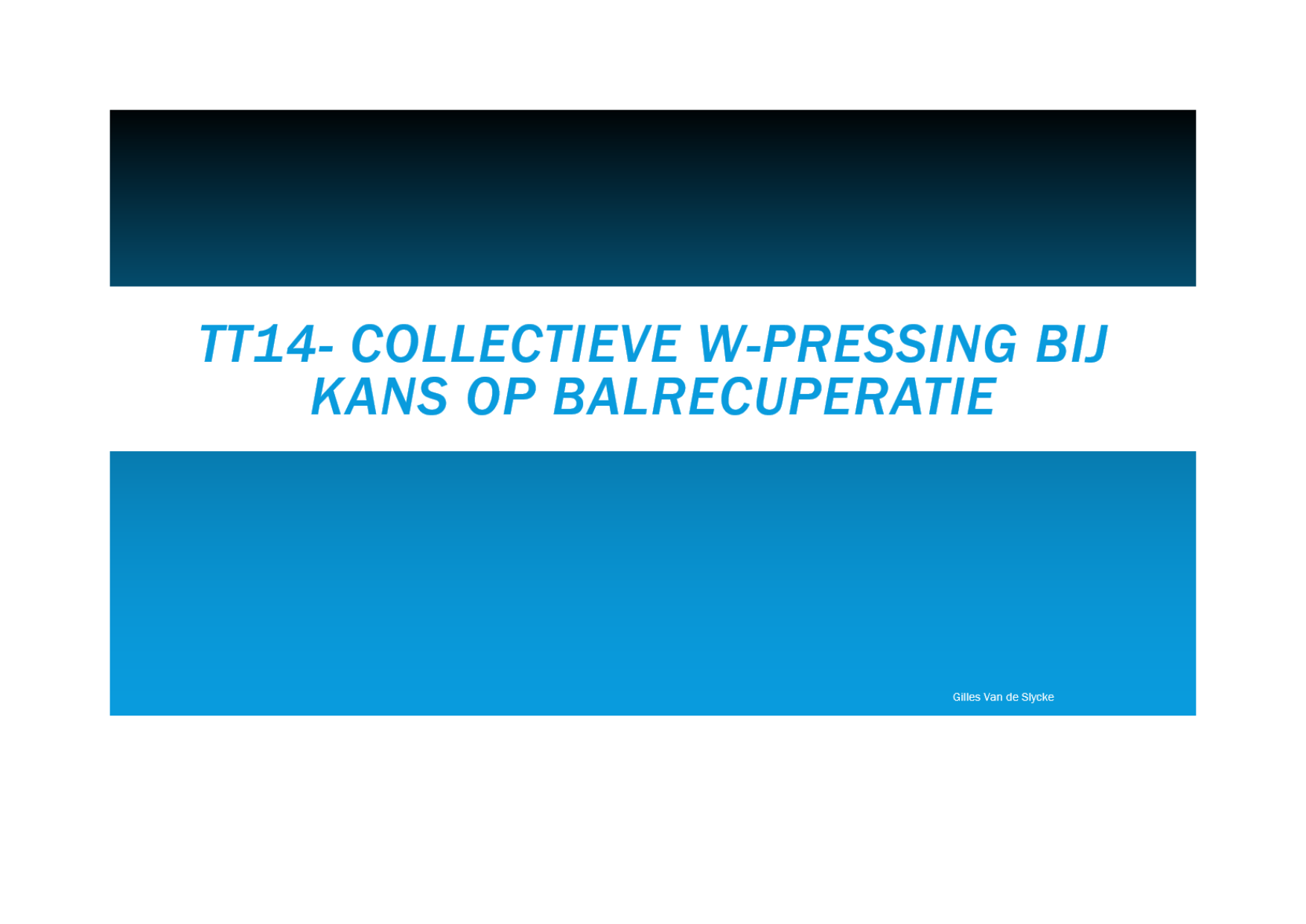 TT14- COLLECTIEVE W-PRESSING BIJ KANS OP BALRECUPERATIE

Gilles Van de Slycke